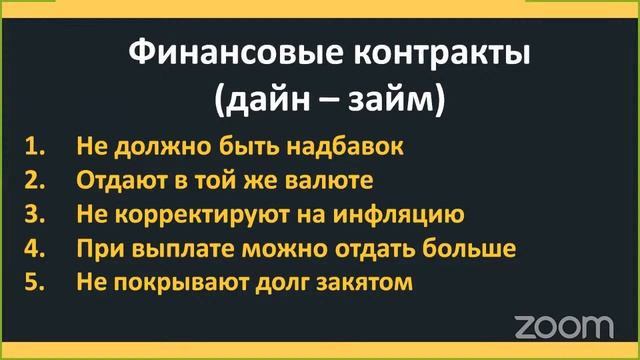 Финансовые контракты (дайн – займ)

1. Не должно быть надбавок
2. Отдают в той же валюте
3. Не корректируют на инфляцию
4. При выплате можно отдать больше
5. Не покрывают долг закятом

zoom